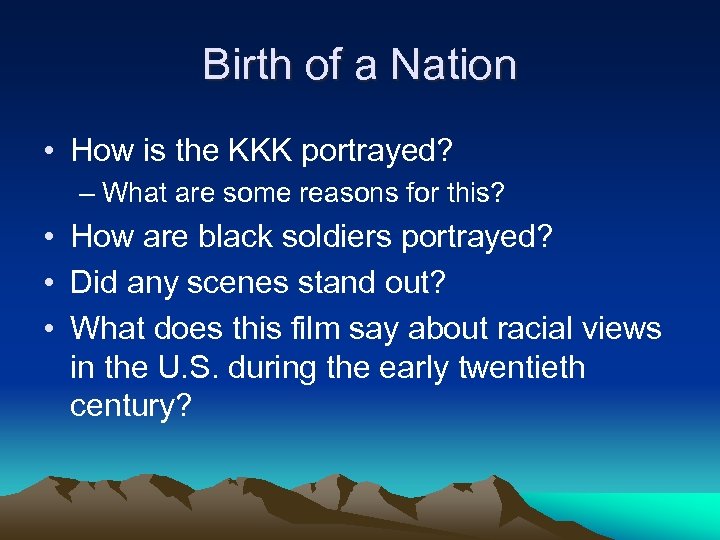 Birth of a Nation

• How is the KKK portrayed?
– What are some reasons for this?
• How are black soldiers portrayed?
• Did any scenes stand out?
• What does this film say about racial views in the U.S. during the early twentieth century?